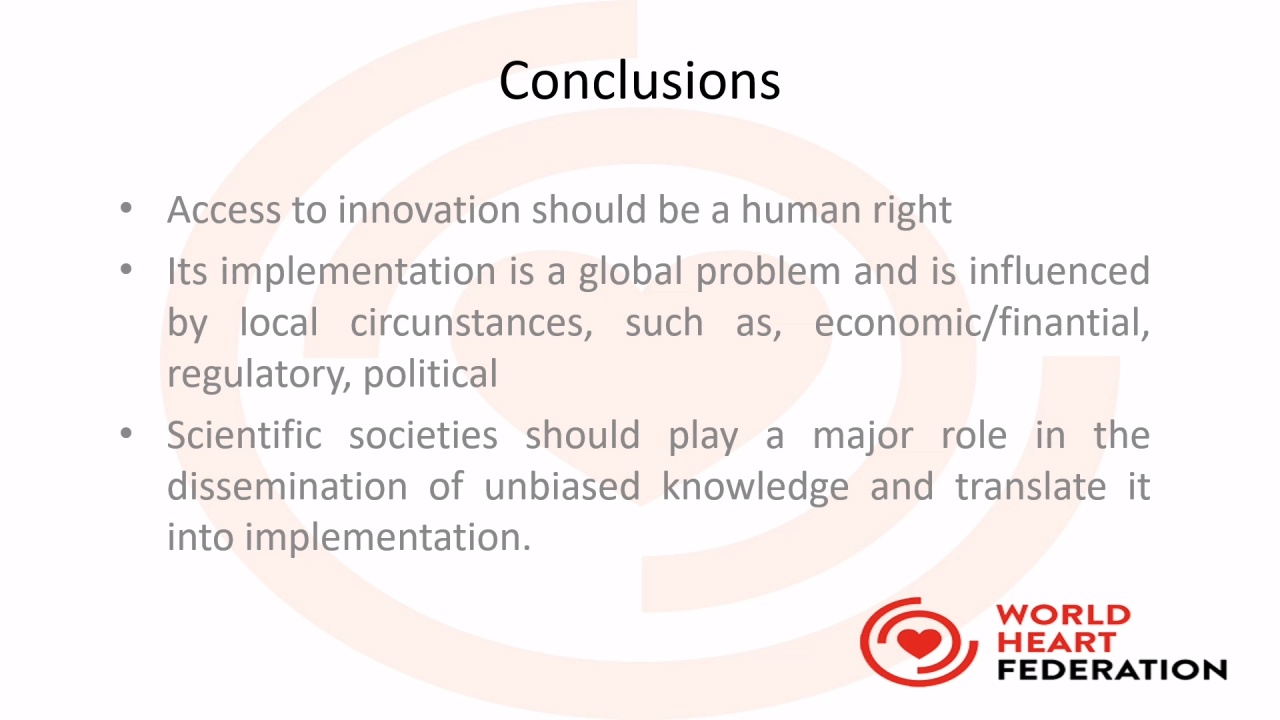 Conclusions

• Access to innovation should be a human right
• Its implementation is a global problem and is influenced by local circunstances, such as, economic/finantial, regulatory, political
• Scientific societies should play a major role in the dissemination of unbiased knowledge and translate it into implementation.

WORLD HEART FEDERATION